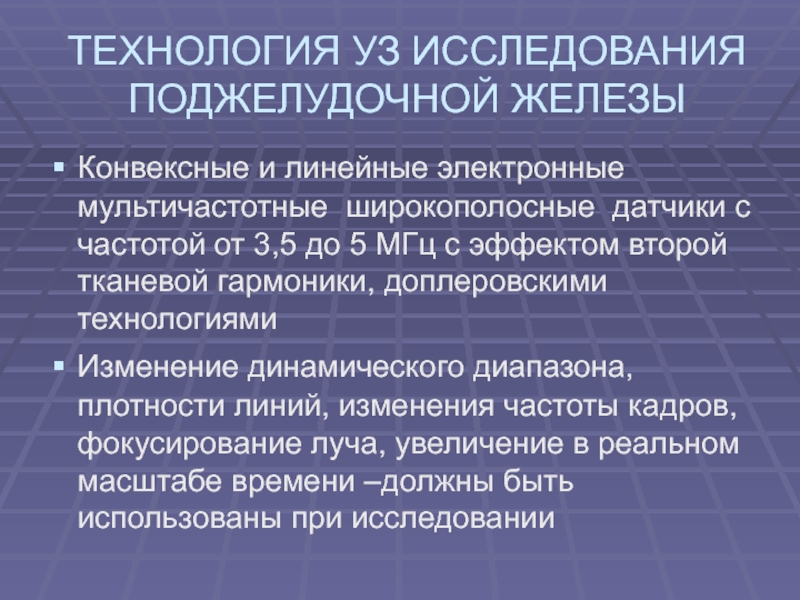 ТЕХНОЛОГИЯ УЗ ИССЛЕДОВАНИЯ ПОДЖЕЛУДОЧНОЙ ЖЕЛЕЗЫ

▪ Конвексные и линейные электронные мультичастотные широкополосные датчики с частотой от 3,5 до 5 МГц с эффектом второй тканевой гармоники, доплеровскими технологиями

▪ Изменение динамического диапазона, плотности линий, изменения частоты кадров, фокусирование луча, увеличение в реальном масштабе времени –должны быть использованы при исследовании